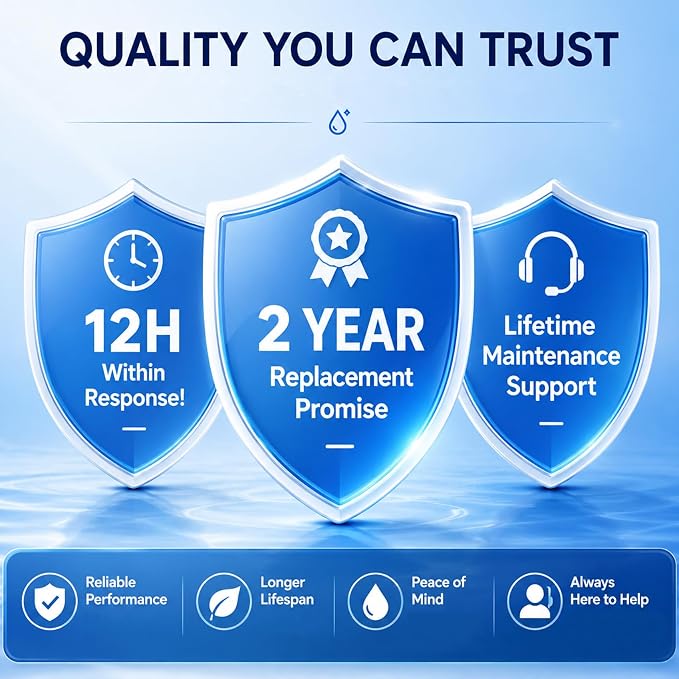 QUALITY YOU CAN TRUST

12H
Within
Response!

2 YEAR
Replacement
Promise

Lifetime
Maintenance
Support

Reliable
Performance

Longer
Lifespan

Peace of
Mind

Always
Here to Help